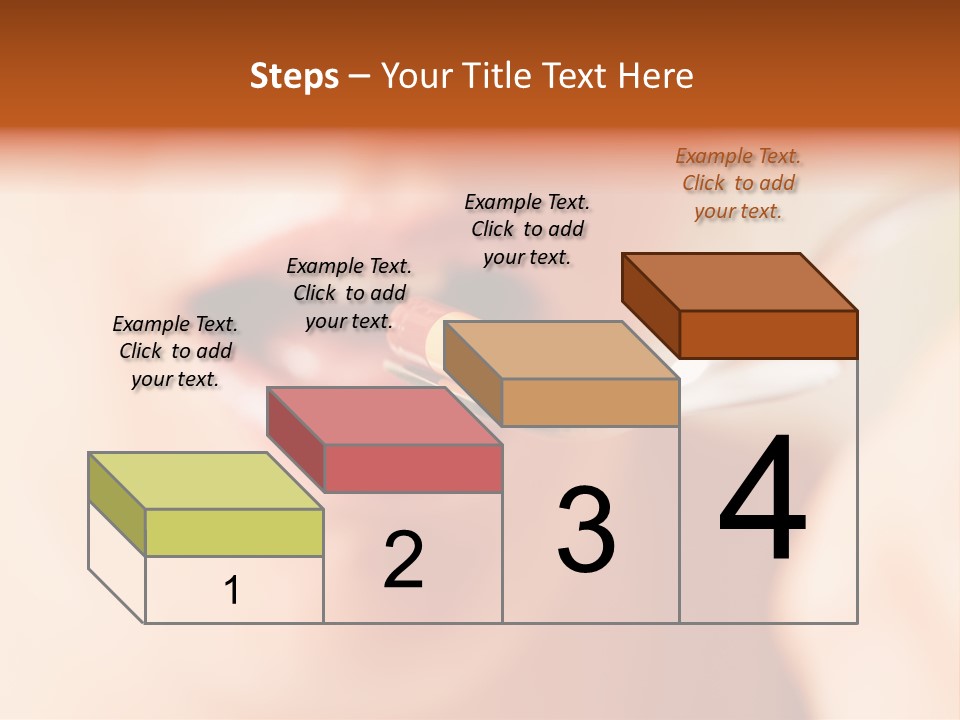 Steps – Your Title Text Here

Example Text. Click to add your text.

Example Text. Click to add your text.

Example Text. Click to add your text.

Example Text. Click to add your text.

1

2

3

4